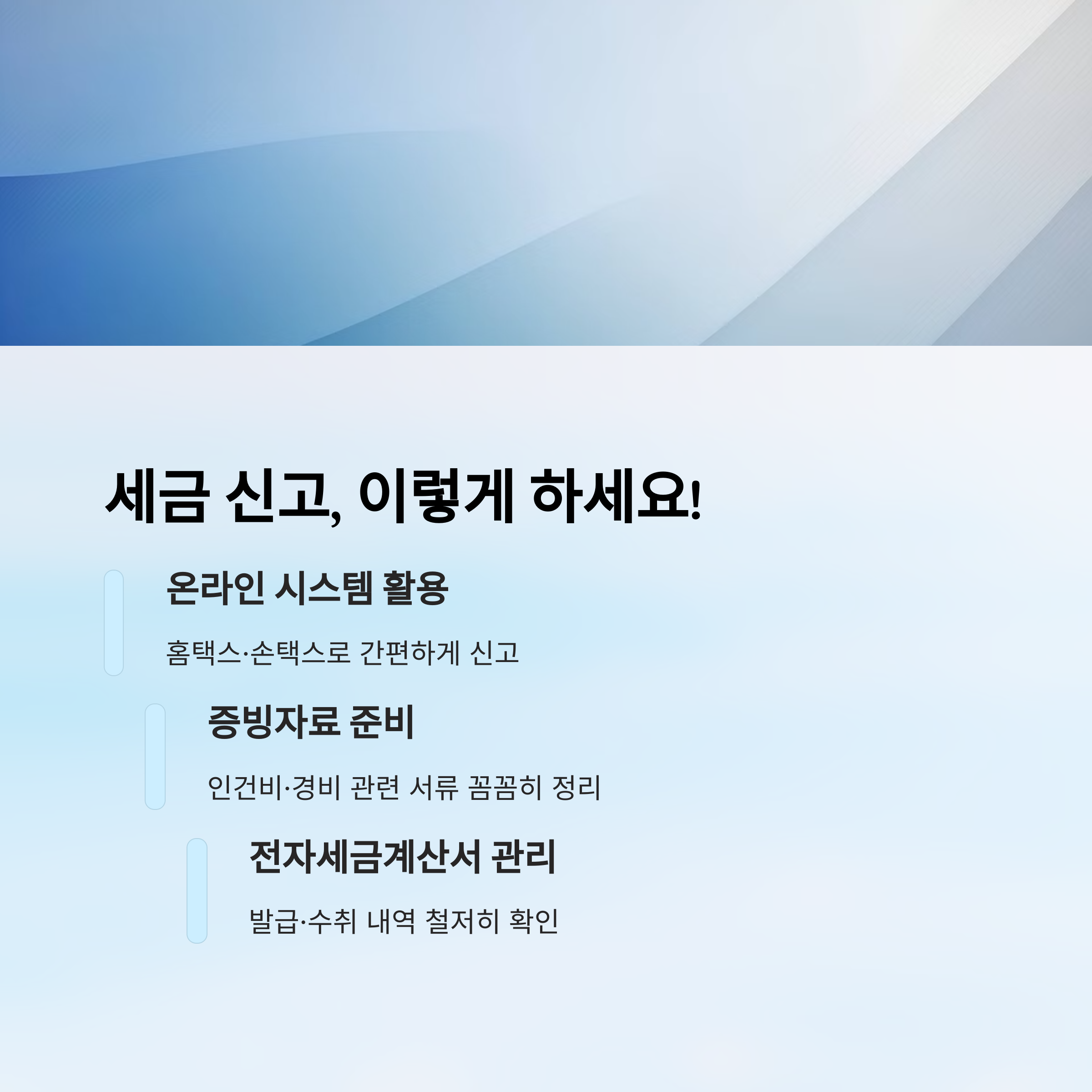 세금 신고, 이렇게 하세요!

온라인 시스템 활용

홈택스·손택스로 간편하게 신고

증빙자료 준비

인건비·경비 관련 서류 꼼꼼히 정리

전자세금계산서 관리

발급·수취 내역 철저히 확인